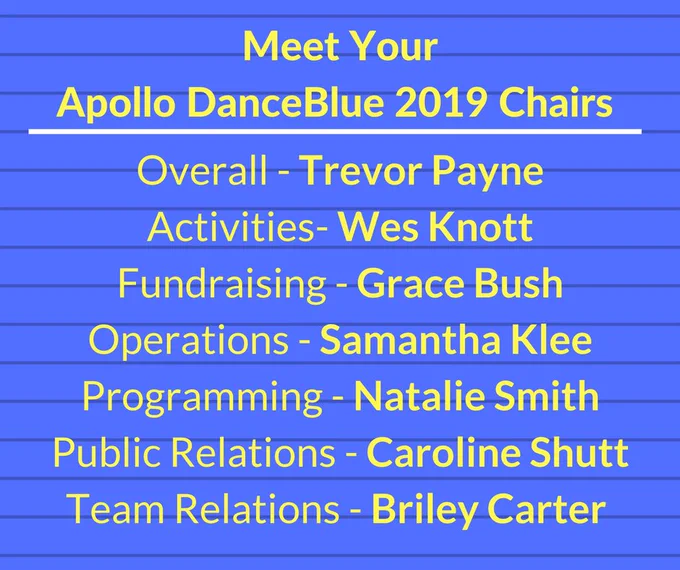 Meet Your
Apollo DanceBlue 2019 Chairs

Overall - Trevor Payne
Activities- Wes Knott
Fundraising - Grace Bush
Operations - Samantha Klee
Programming - Natalie Smith
Public Relations - Caroline Shutt
Team Relations - Briley Carter